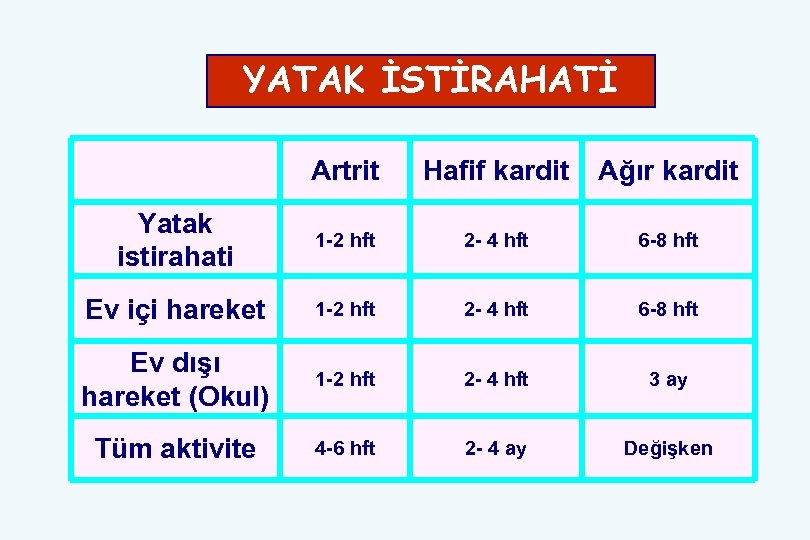 YATAK İSTİRAHATİ

| | Artrit | Hafif kardit | Ağır kardit |
|---|---|---|---|
| Yatak istirahati | 1-2 hft | 2- 4 hft | 6-8 hft |
| Ev içi hareket | 1-2 hft | 2- 4 hft | 6-8 hft |
| Ev dışı hareket (Okul) | 1-2 hft | 2- 4 hft | 3 ay |
| Tüm aktivite | 4-6 hft | 2- 4 ay | Değişken |